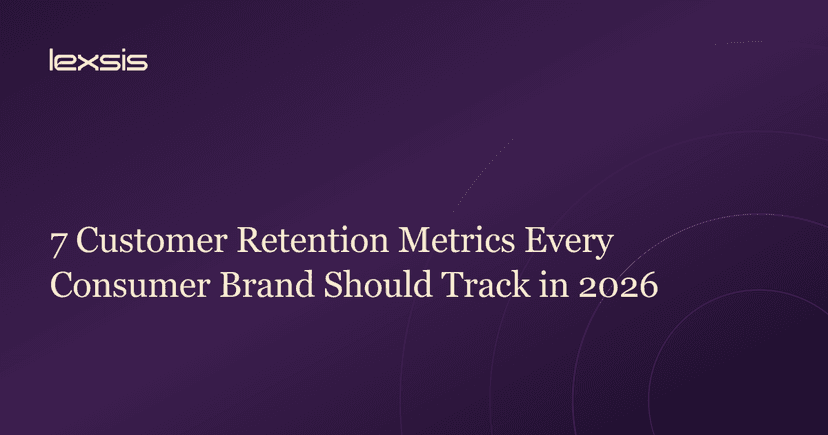 lexsis

7 Customer Retention Metrics Every Consumer Brand Should Track in 2026